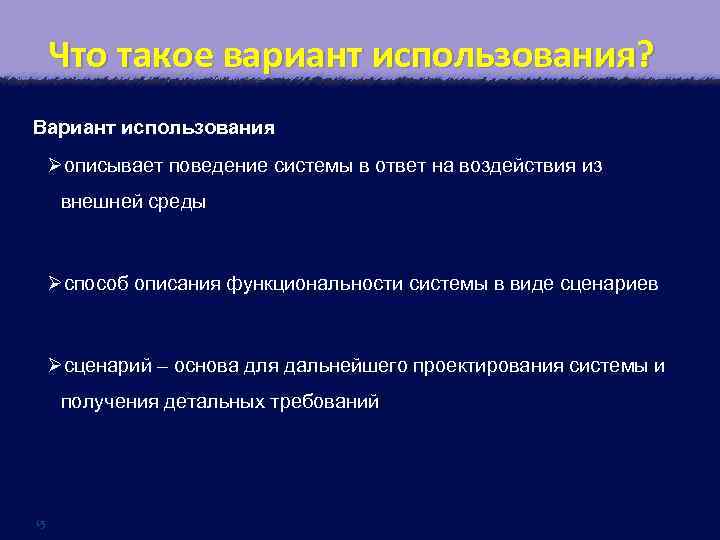 Что такое вариант использования?

Вариант использования

➢описывает поведение системы в ответ на воздействия из внешней среды

➢способ описания функциональности системы в виде сценариев

➢сценарий – основа для дальнейшего проектирования системы и получения детальных требований

15